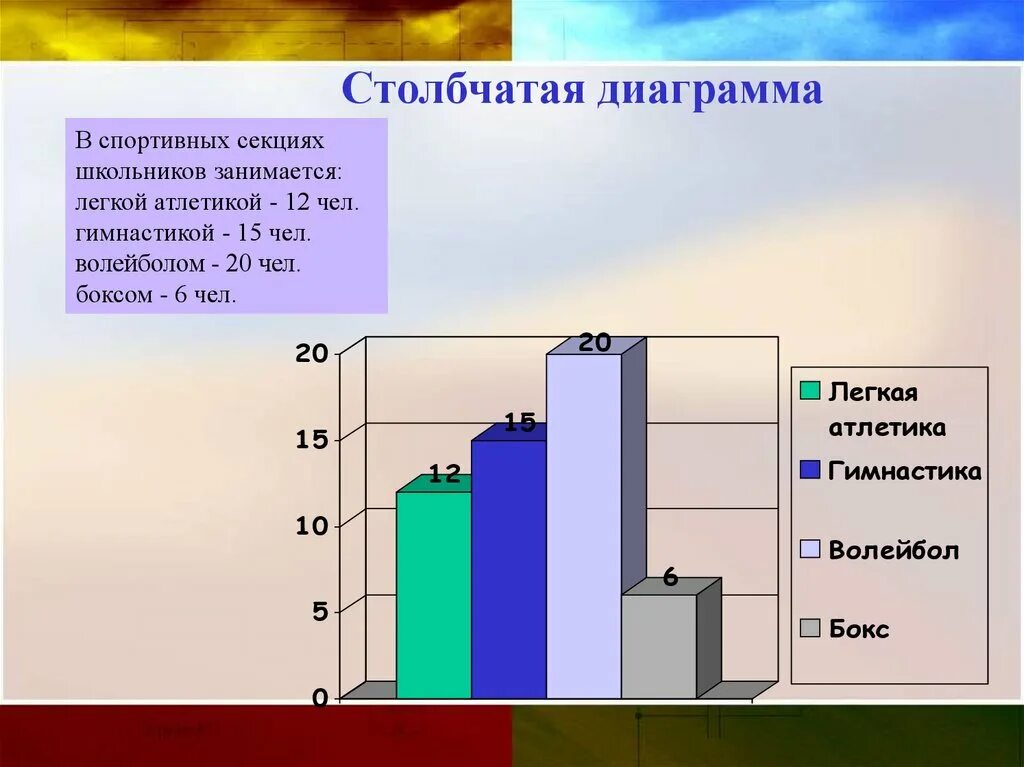 Столбчатая диаграмма

В спортивных секциях школьников занимается:
легкой атлетикой - 12 чел.
гимнастикой - 15 чел.
волейболом - 20 чел.
боксом - 6 чел.

20
15
10
5
0

12
15
20
6

Легкая атлетика
Гимнастика
Волейбол
Бокс